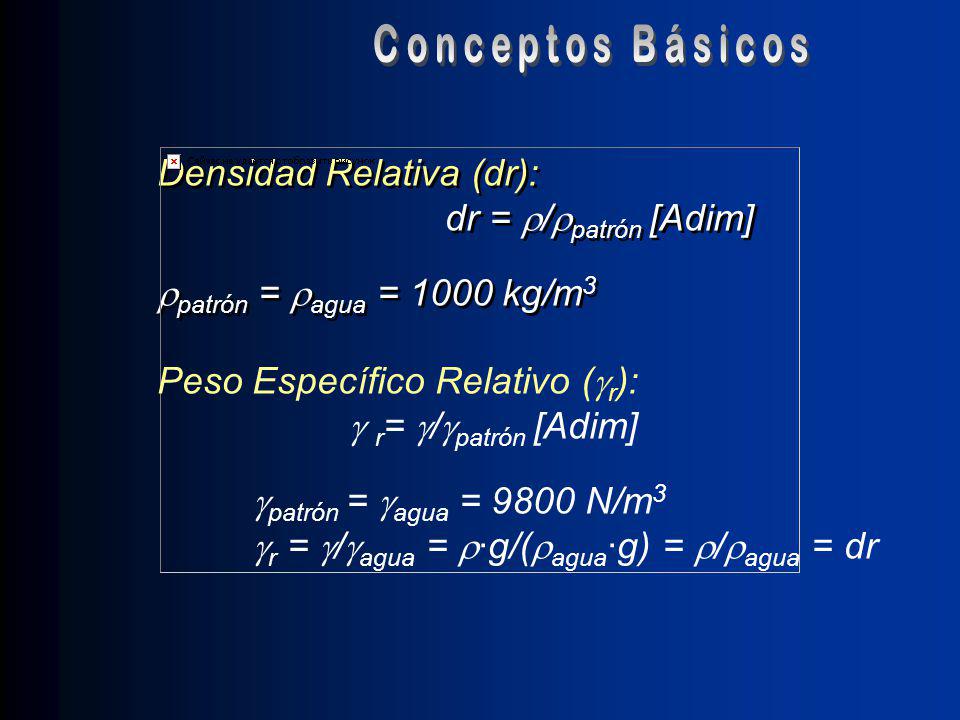 Conceptos Básicos

Densidad Relativa (dr):
$dr = \rho/\rho_{patrón}$ [Adim]

$\rho_{patrón} = \rho_{agua} = 1000\ kg/m^3$

Peso Específico Relativo ($\gamma_r$):
$\gamma_r = \gamma/\gamma_{patrón}$ [Adim]

$\gamma_{patrón} = \gamma_{agua} = 9800\ N/m^3$
$\gamma_r = \gamma/\gamma_{agua} = \rho \cdot g/(\rho_{agua} \cdot g) = \rho/\rho_{agua} = dr$